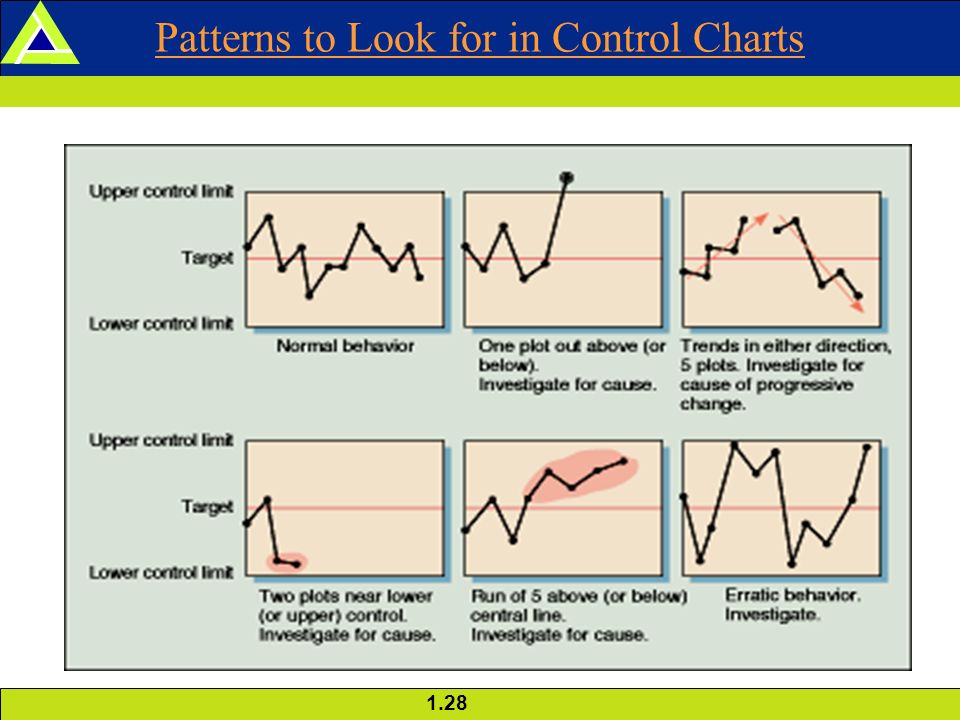 Patterns to Look for in Control Charts

Upper control limit

Target

Lower control limit

Normal behavior

One plot out above (or below). Investigate for cause.

Trends in either direction, 5 plots. Investigate for cause of progressive change.

Upper control limit

Target

Lower control limit

Two plots near lower (or upper) control. Investigate for cause.

Run of 5 above (or below) central line. Investigate for cause.

Erratic behavior. Investigate.

1.28